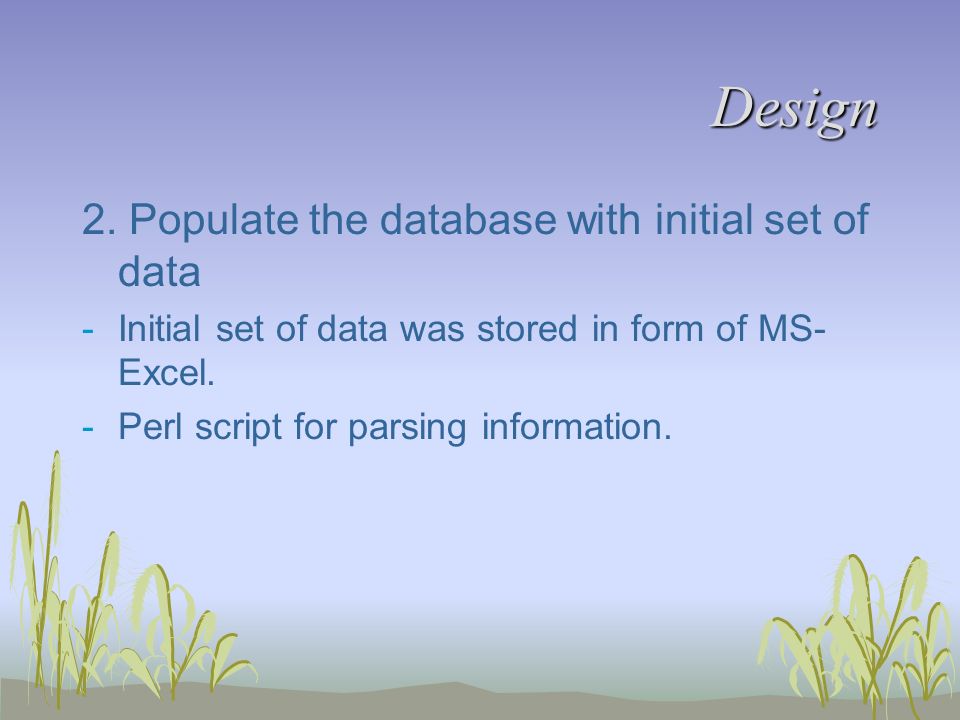 Design

2. Populate the database with initial set of data

- Initial set of data was stored in form of MS-Excel.
- Perl script for parsing information.